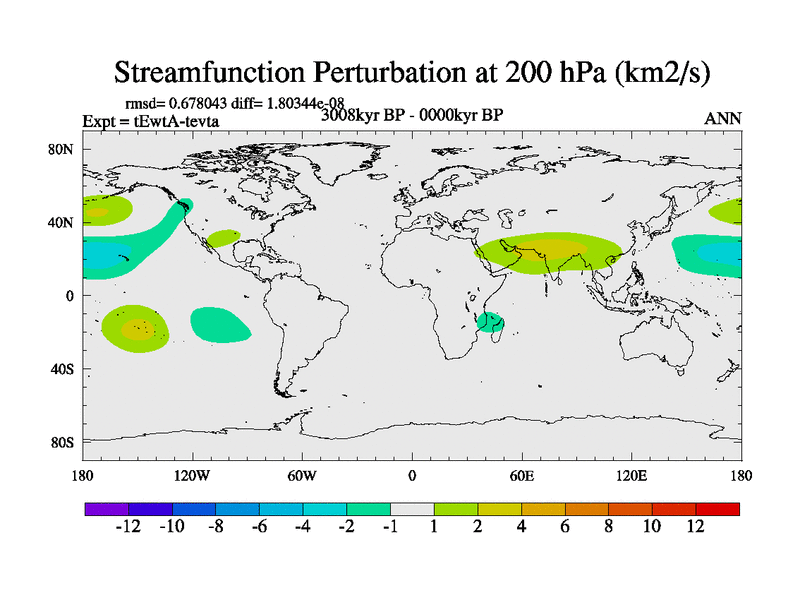 Streamfunction Perturbation at 200 hPa (km2/s)

rmsd= 0.678043 diff= 1.80344e-08
Expt = tEwtA-tevta
3008kyr BP - 0000kyr BP
ANN

80N
40N
0
40S
80S

180
120W
60W
0
60E
120E
180

-12 -10 -8 -6 -4 -2 -1 1 2 4 6 8 10 12